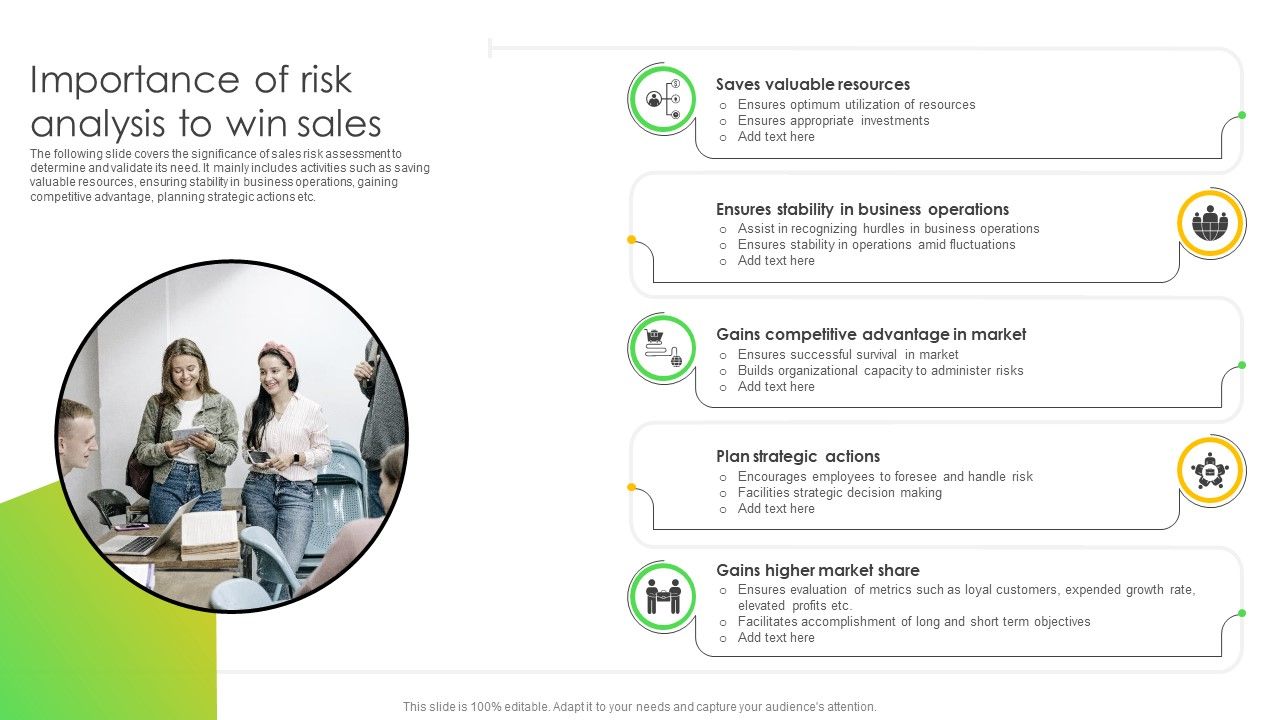 Importance of risk analysis to win sales

The following slide covers the significance of sales risk assessment to determine and validate its need. It mainly includes activities such as saving valuable resources, ensuring stability in business operations, gaining competitive advantage, planning strategic actions etc.

Saves valuable resources
o Ensures optimum utilization of resources
o Ensures appropriate investments
o Add text here

Ensures stability in business operations
o Assist in recognizing hurdles in business operations
o Ensures stability in operations amid fluctuations
o Add text here

Gains competitive advantage in market
o Ensures successful survival in market
o Builds organizational capacity to administer risks
o Add text here

Plan strategic actions
o Encourages employees to foresee and handle risk
o Facilities strategic decision making
o Add text here

Gains higher market share
o Ensures evaluation of metrics such as loyal customers, expended growth rate, elevated profits etc.
o Facilitates accomplishment of long and short term objectives
o Add text here

This slide is 100% editable. Adapt it to your needs and capture your audience's attention.